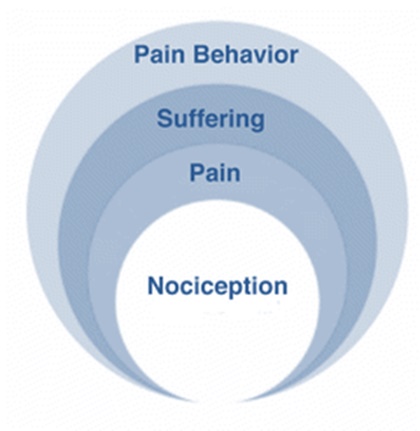 Pain Behavior

Suffering

Pain

Nociception